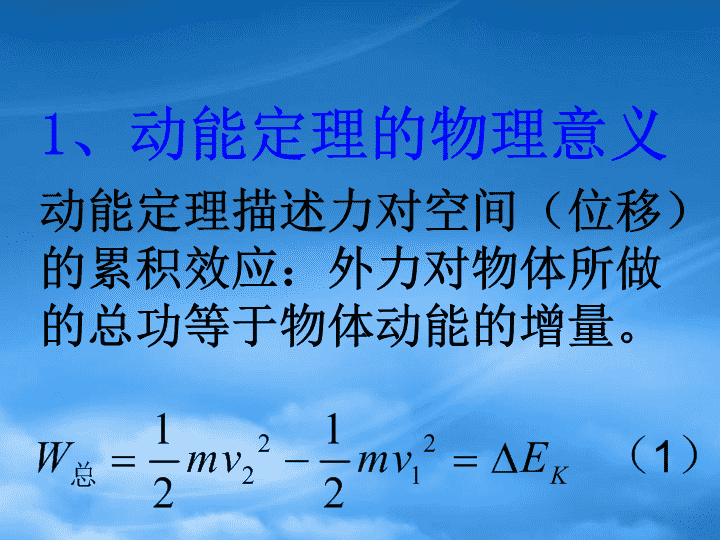 1、动能定理的物理意义

动能定理描述力对空间（位移）的累积效应：外力对物体所做的总功等于物体动能的增量。

$W_{总} = \frac{1}{2}mv_2{}^2 - \frac{1}{2}mv_1{}^2 = \Delta E_K$ （1）